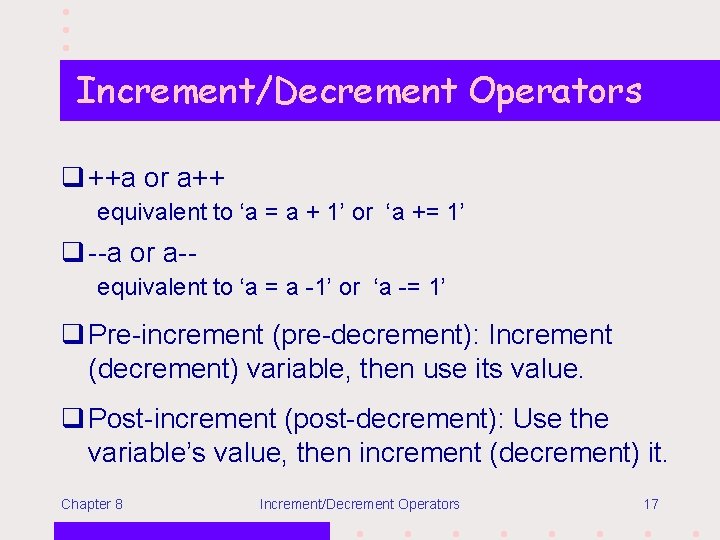 Increment/Decrement Operators

❑ ++a or a++
equivalent to ‘a = a + 1’ or ‘a += 1’

❑ --a or a--
equivalent to ‘a = a -1’ or ‘a -= 1’

❑ Pre-increment (pre-decrement): Increment (decrement) variable, then use its value.

❑ Post-increment (post-decrement): Use the variable’s value, then increment (decrement) it.

Chapter 8 Increment/Decrement Operators 17